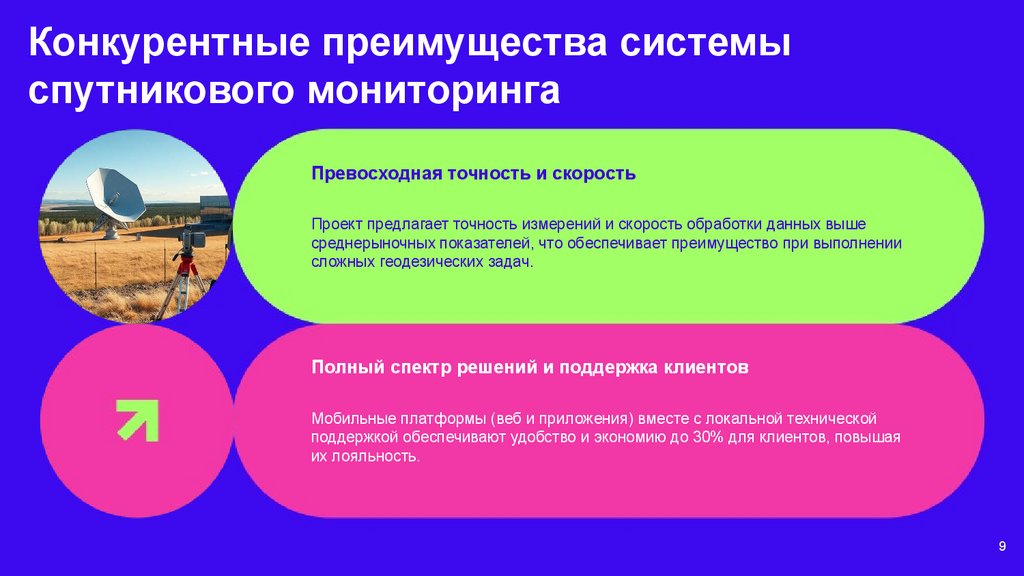 Конкурентные преимущества системы спутникового мониторинга

Превосходная точность и скорость

Проект предлагает точность измерений и скорость обработки данных выше среднерыночных показателей, что обеспечивает преимущество при выполнении сложных геодезических задач.

Полный спектр решений и поддержка клиентов

Мобильные платформы (веб и приложения) вместе с локальной технической поддержкой обеспечивают удобство и экономию до 30% для клиентов, повышая их лояльность.

9